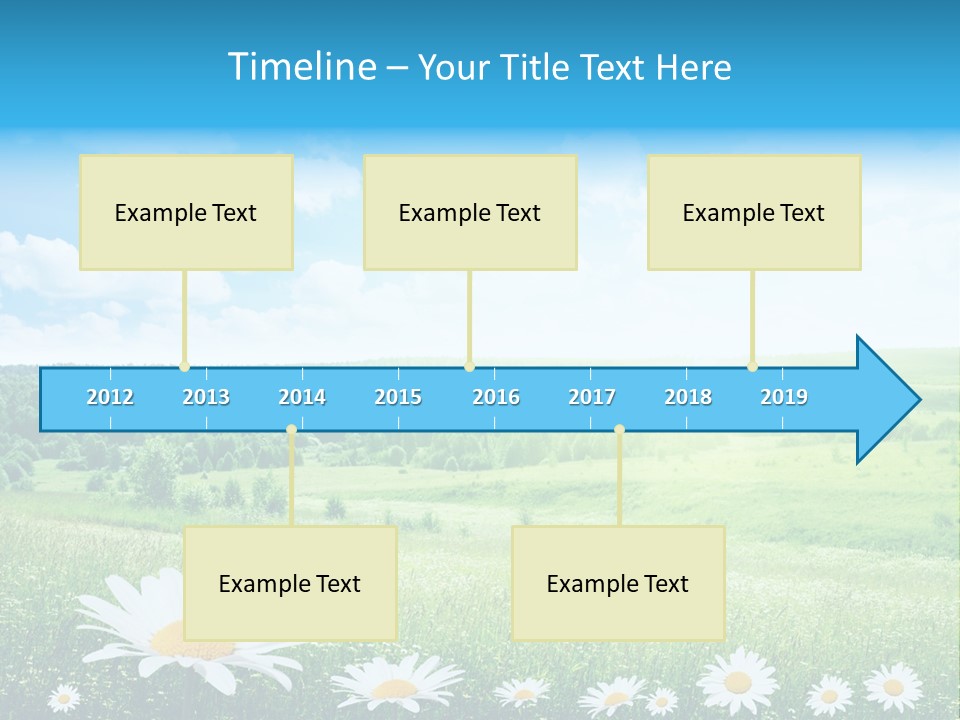 Timeline – Your Title Text Here

Example Text

Example Text

Example Text

2012 2013 2014 2015 2016 2017 2018 2019

Example Text

Example Text